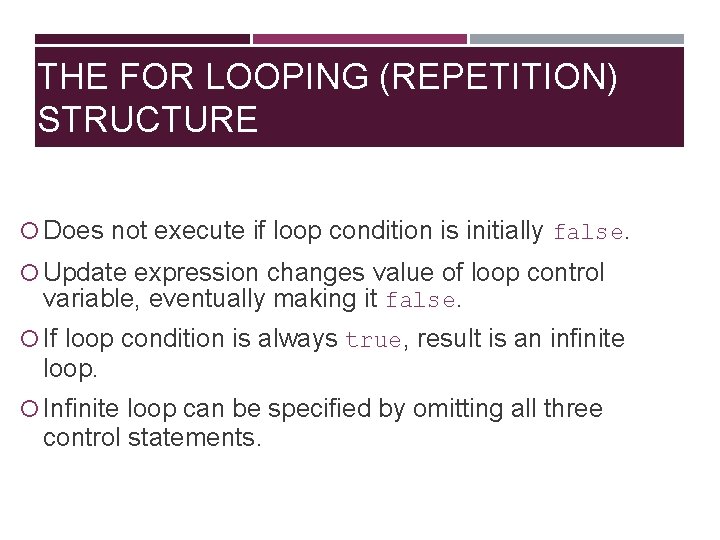 THE FOR LOOPING (REPETITION) STRUCTURE

Does not execute if loop condition is initially false.

Update expression changes value of loop control variable, eventually making it false.

If loop condition is always true, result is an infinite loop.

Infinite loop can be specified by omitting all three control statements.